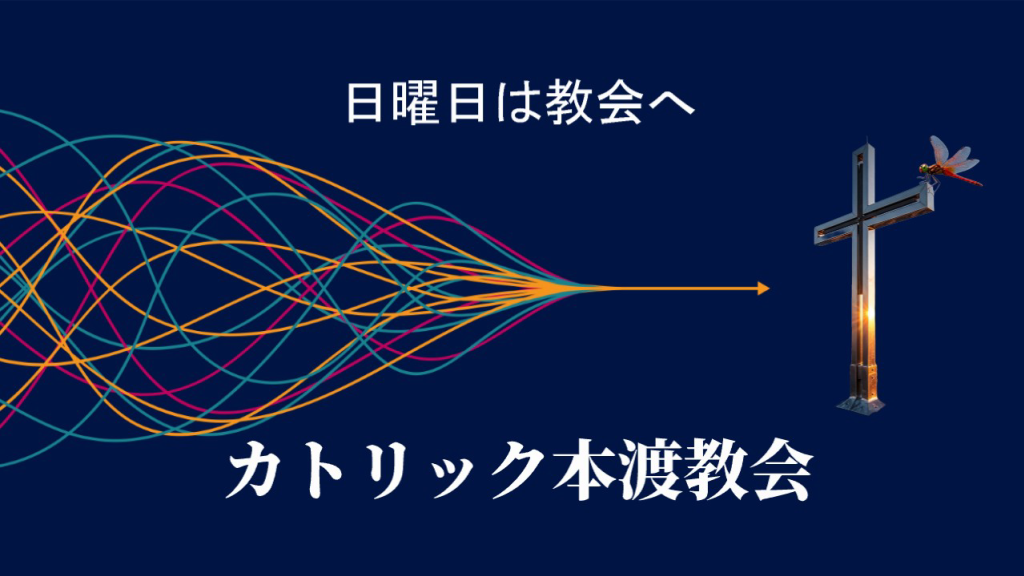 日曜日は教会へ

カトリック本渡教会